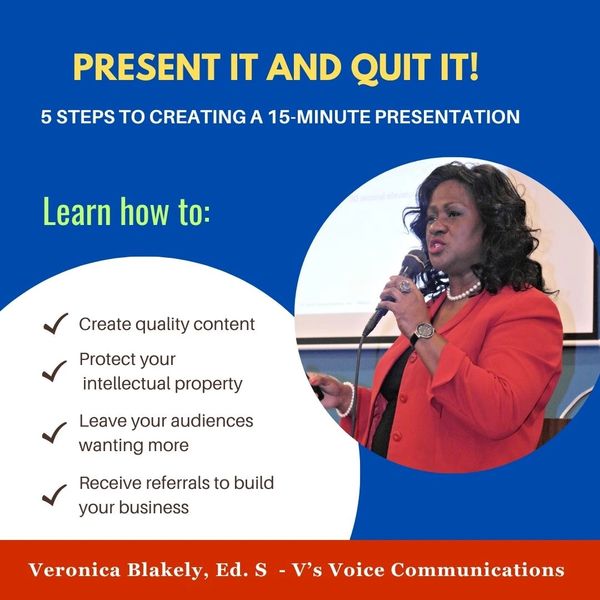 PRESENT IT AND QUIT IT!

5 STEPS TO CREATING A 15-MINUTE PRESENTATION

Learn how to:

✓ Create quality content

✓ Protect your intellectual property

✓ Leave your audiences wanting more

✓ Receive referrals to build your business

Veronica Blakely, Ed. S - V's Voice Communications